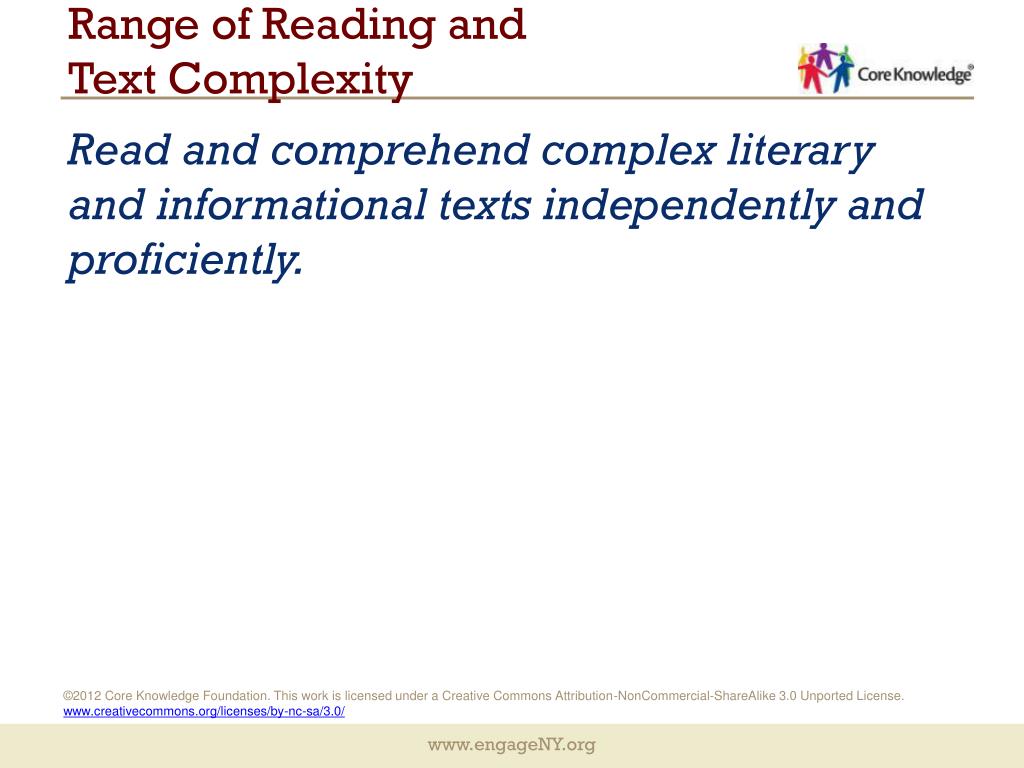 Range of Reading and
Text Complexity

Core Knowledge®

Read and comprehend complex literary and informational texts independently and proficiently.

©2012 Core Knowledge Foundation. This work is licensed under a Creative Commons Attribution-NonCommercial-ShareAlike 3.0 Unported License. www.creativecommons.org/licenses/by-nc-sa/3.0/

www.engageNY.org